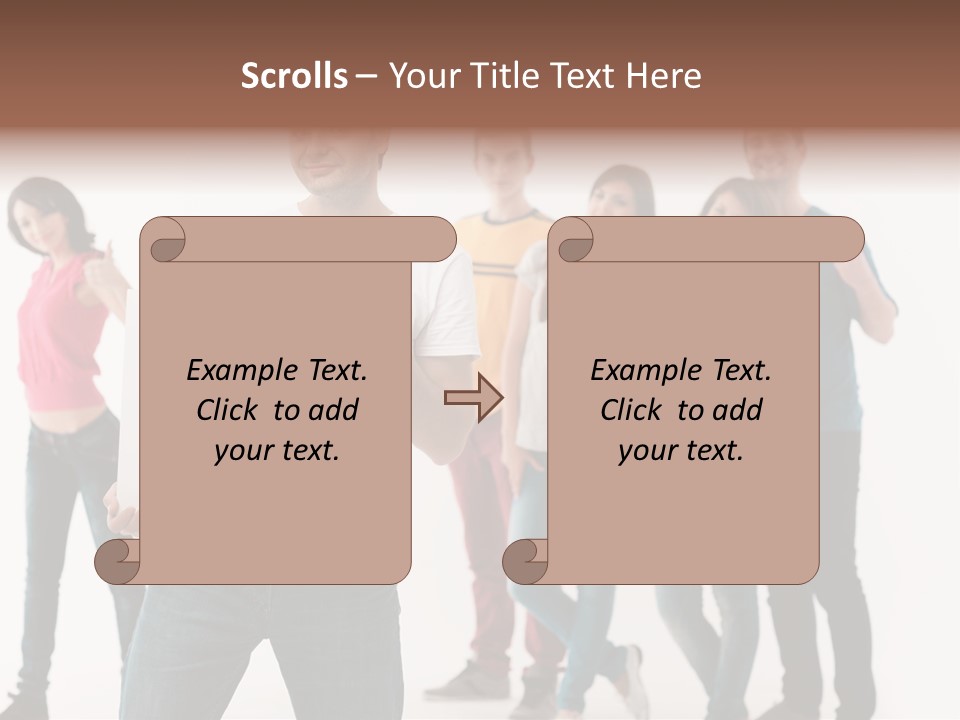 Scrolls – Your Title Text Here

Example Text. Click to add your text.

Example Text. Click to add your text.